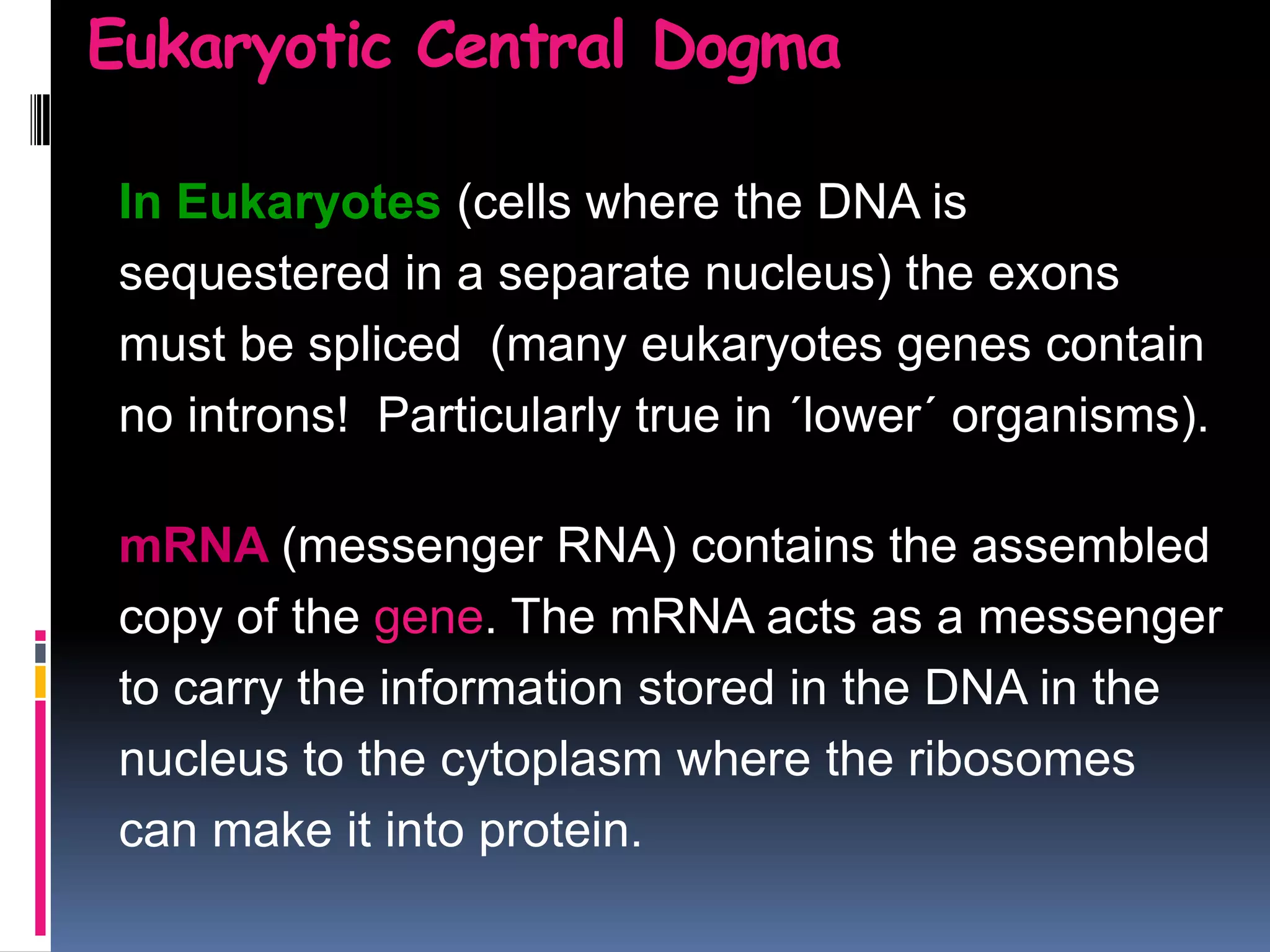 Eukaryotic Central Dogma

In Eukaryotes (cells where the DNA is sequestered in a separate nucleus) the exons must be spliced (many eukaryotes genes contain no introns! Particularly true in ´lower´ organisms).

mRNA (messenger RNA) contains the assembled copy of the gene. The mRNA acts as a messenger to carry the information stored in the DNA in the nucleus to the cytoplasm where the ribosomes can make it into protein.